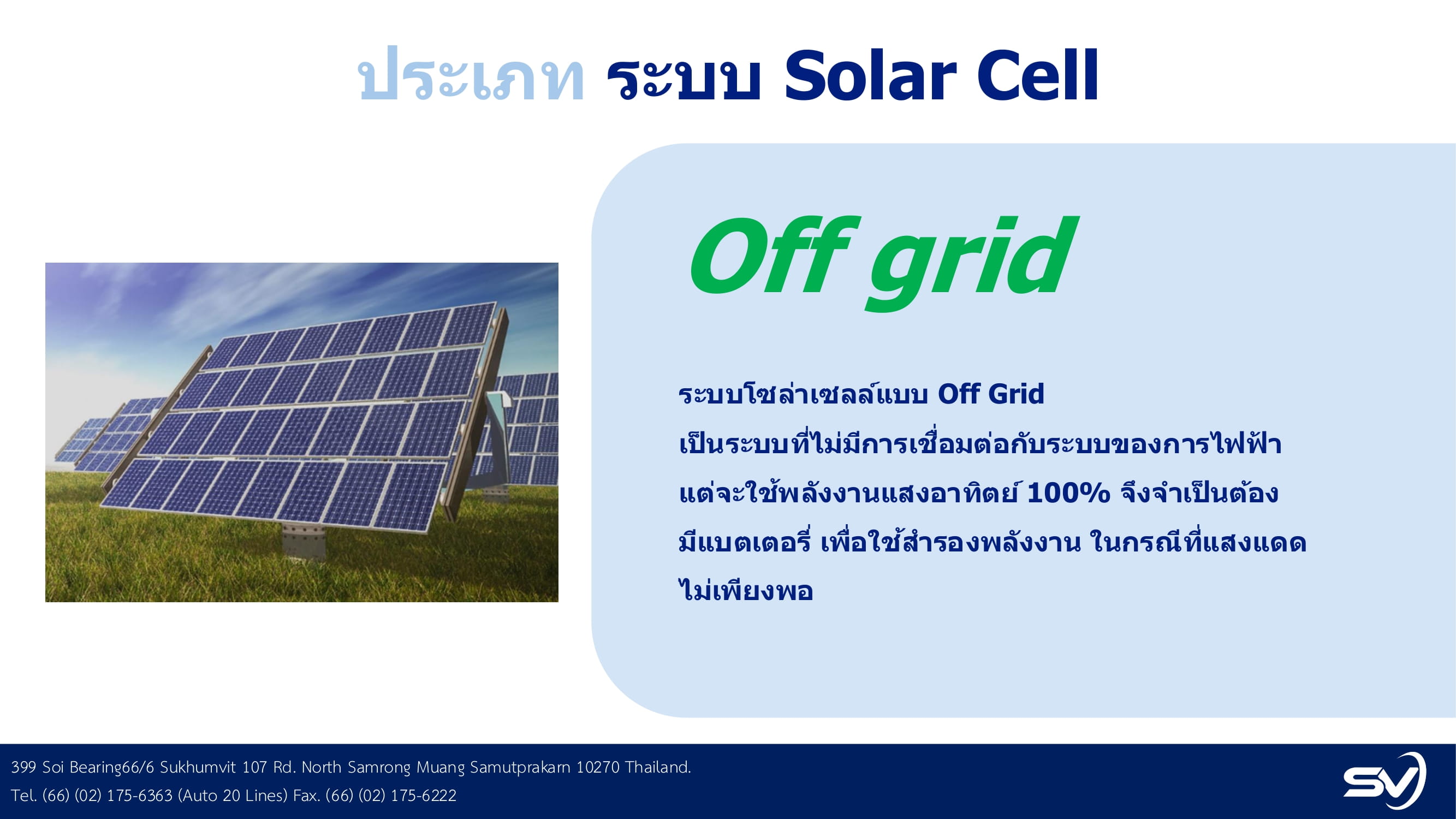 ประเภท ระบบ Solar Cell

Off grid

ระบบโซล่าเซลล์แบบ Off Grid
เป็นระบบที่ไม่มีการเชื่อมต่อกับระบบของการไฟฟ้า
แต่จะใช้พลังงานแสงอาทิตย์ 100% จึงจำเป็นต้อง
มีแบตเตอรี่ เพื่อใช้สำรองพลังงาน ในกรณีที่แสงแดด
ไม่เพียงพอ

399 Soi Bearing66/6 Sukhumvit 107 Rd. North Samrong Muang Samutprakarn 10270 Thailand.
Tel. (66) (02) 175-6363 (Auto 20 Lines) Fax. (66) (02) 175-6222

SV